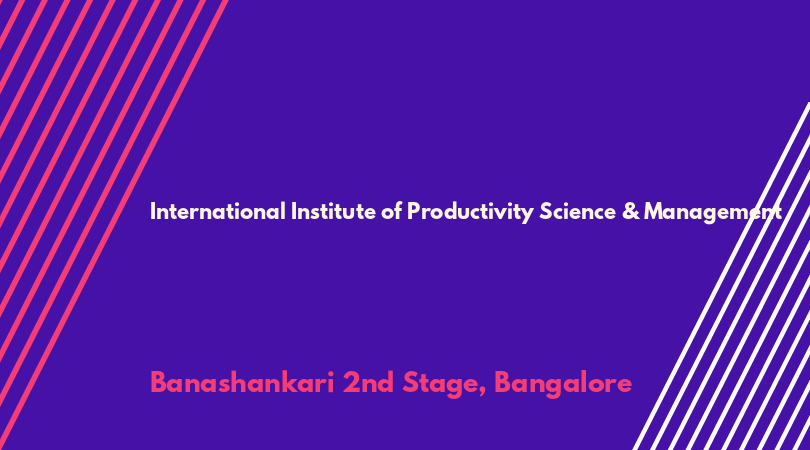 International Institute of Productivity Science & Management

Banashankari 2nd Stage, Bangalore